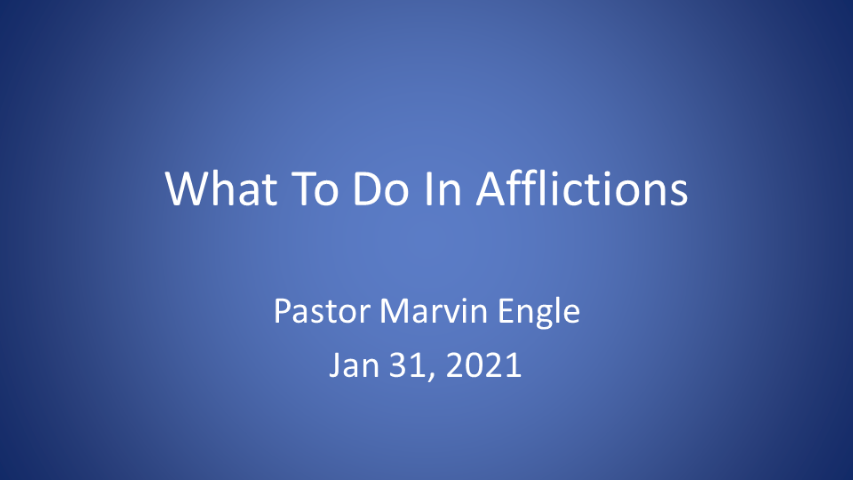 What To Do In Afflictions

Pastor Marvin Engle
Jan 31, 2021